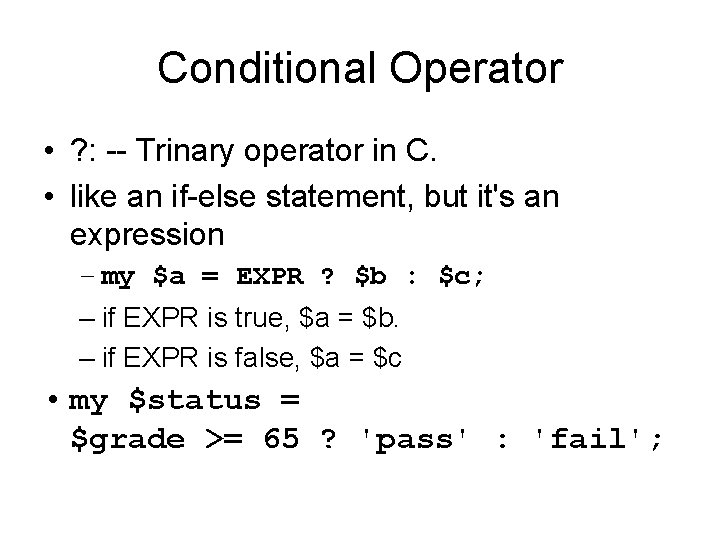 Conditional Operator

• ?: -- Trinary operator in C.

• like an if-else statement, but it's an expression

– my \$a = EXPR ? \$b : \$c;

– if EXPR is true, \$a = \$b.

– if EXPR is false, \$a = \$c

• my \$status = \$grade >= 65 ? 'pass' : 'fail';